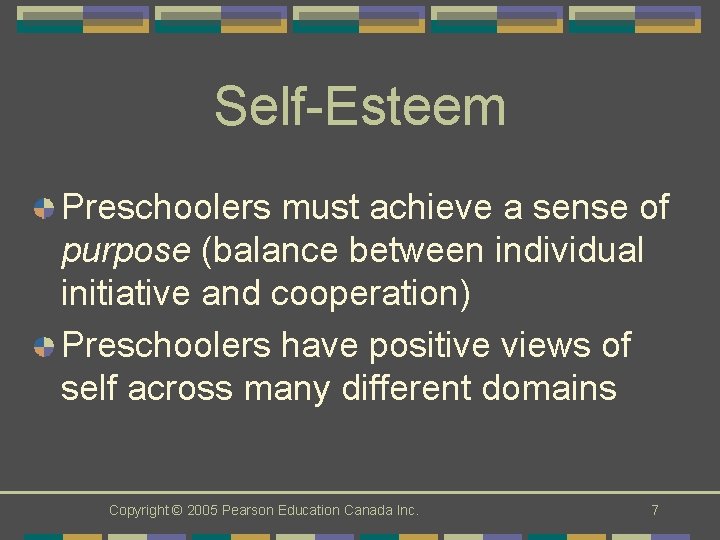 Self-Esteem

Preschoolers must achieve a sense of purpose (balance between individual initiative and cooperation)

Preschoolers have positive views of self across many different domains

Copyright © 2005 Pearson Education Canada Inc.

7